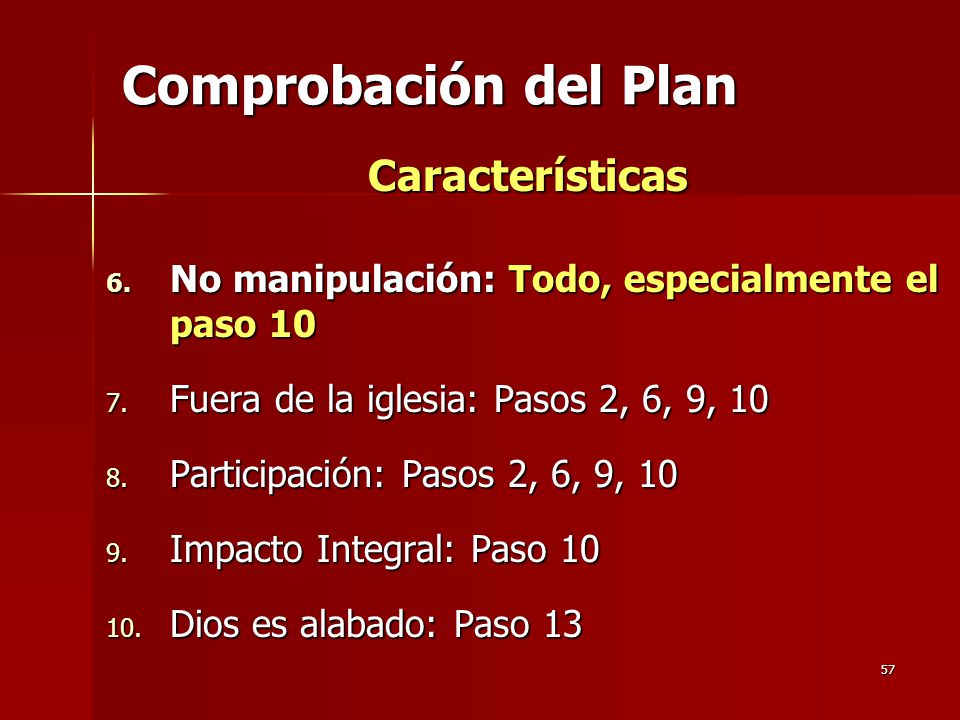 Comprobación del Plan

Características

6. No manipulación: Todo, especialmente el paso 10

7. Fuera de la iglesia: Pasos 2, 6, 9, 10

8. Participación: Pasos 2, 6, 9, 10

9. Impacto Integral: Paso 10

10. Dios es alabado: Paso 13

57